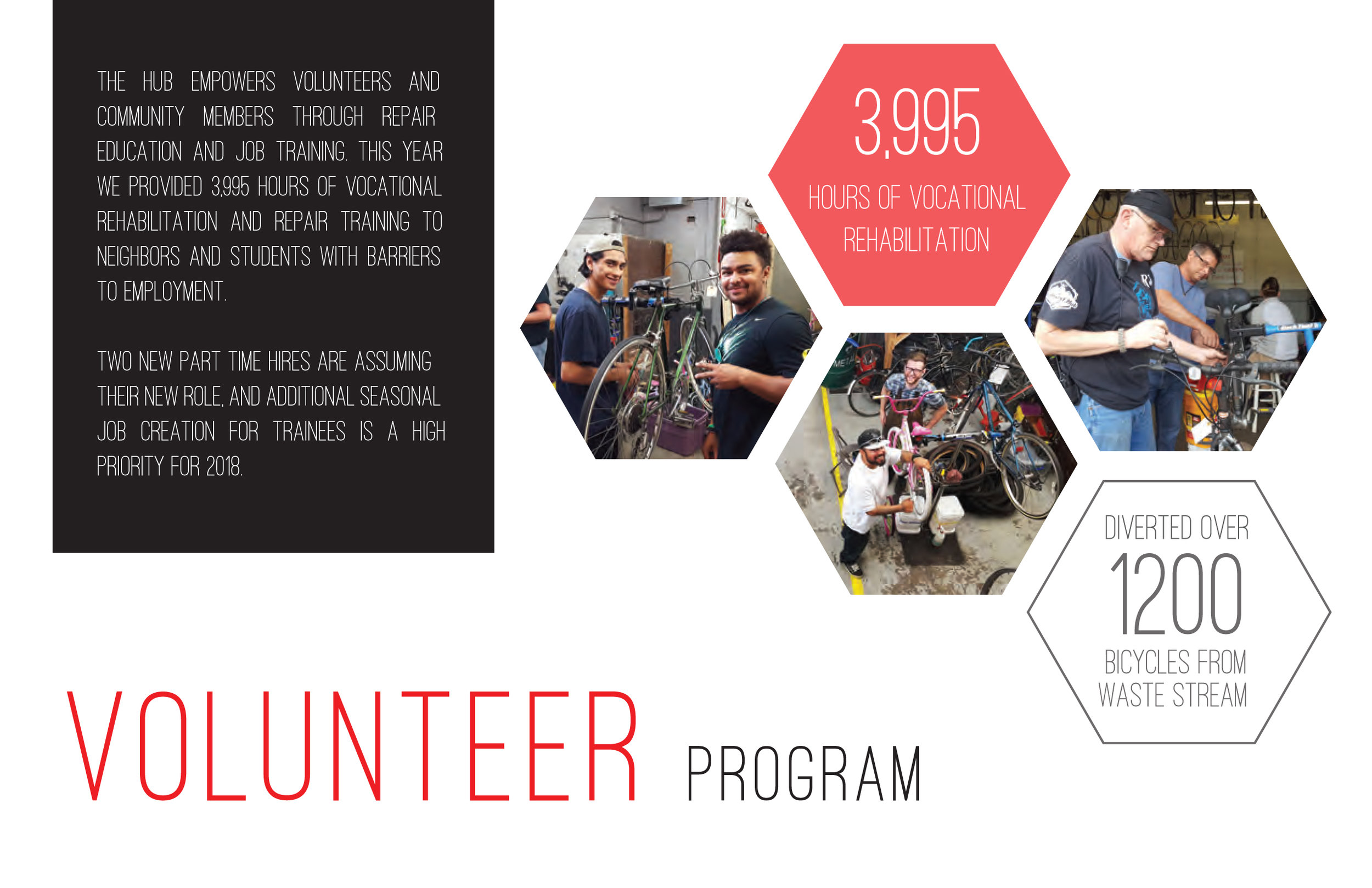 THE HUB EMPOWERS VOLUNTEERS AND COMMUNITY MEMBERS THROUGH REPAIR EDUCATION AND JOB TRAINING. THIS YEAR WE PROVIDED 3,995 HOURS OF VOCATIONAL REHABILITATION AND REPAIR TRAINING TO NEIGHBORS AND STUDENTS WITH BARRIERS TO EMPLOYMENT.

TWO NEW PART TIME HIRES ARE ASSUMING THEIR NEW ROLE, AND ADDITIONAL SEASONAL JOB CREATION FOR TRAINEES IS A HIGH PRIORITY FOR 2018.

3,995

HOURS OF VOCATIONAL REHABILITATION

DIVERTED OVER

1200

BICYCLES FROM WASTE STREAM

VOLUNTEER PROGRAM